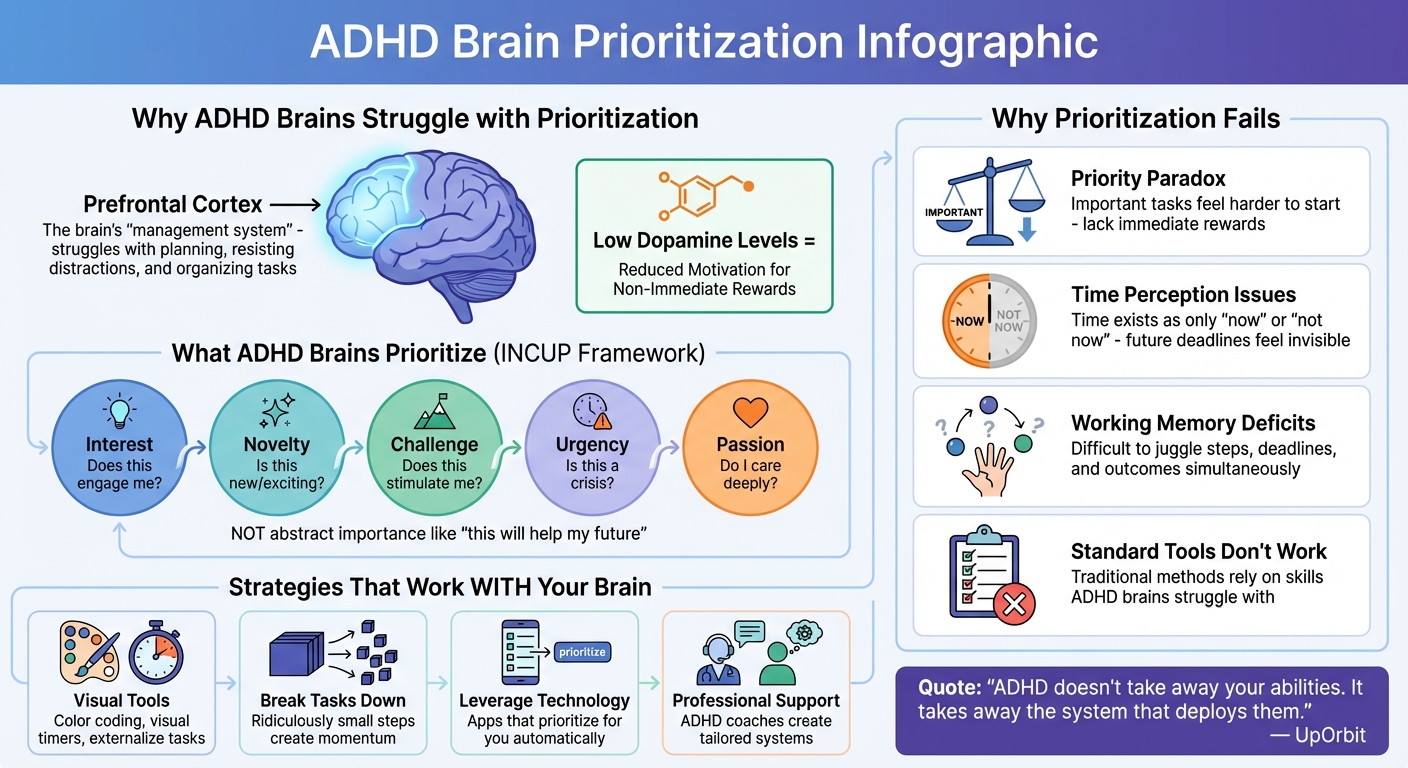 ADHD Brain Prioritization Infographic

Why ADHD Brains Struggle with Prioritization

Prefrontal Cortex

The brain's "management system" - struggles with planning, resisting distractions, and organizing tasks

Low Dopamine Levels =

Reduced Motivation for Non-Immediate Rewards

What ADHD Brains Prioritize (INCUP Framework)

Interest
Does this engage me?

Novelty
Is this new/exciting?

Challenge
Does this stimulate me?

Urgency
Is this a crisis?

Passion
Do I care deeply?

NOT abstract importance like "this will help my future"

Strategies That Work WITH Your Brain

Visual Tools
Color coding, visual timers, externalize tasks

Break Tasks Down
Ridiculously small steps create momentum

prioritize

Leverage Technology
Apps that prioritize for you automatically

Professional Support
ADHD coaches create tailored systems

Why Prioritization Fails

IMPORTANT

Priority Paradox
Important tasks feel harder to start - lack immediate rewards

NOW

NOT NOW

Time Perception Issues
Time exists as only "now" or "not now" - future deadlines feel invisible

Working Memory Deficits
Difficult to juggle steps, deadlines, and outcomes simultaneously

Standard Tools Don't Work
Traditional methods rely on skills ADHD brains struggle with

Quote: "ADHD doesn't take away your abilities. It takes away the system that deploys them."
— UpOrbit